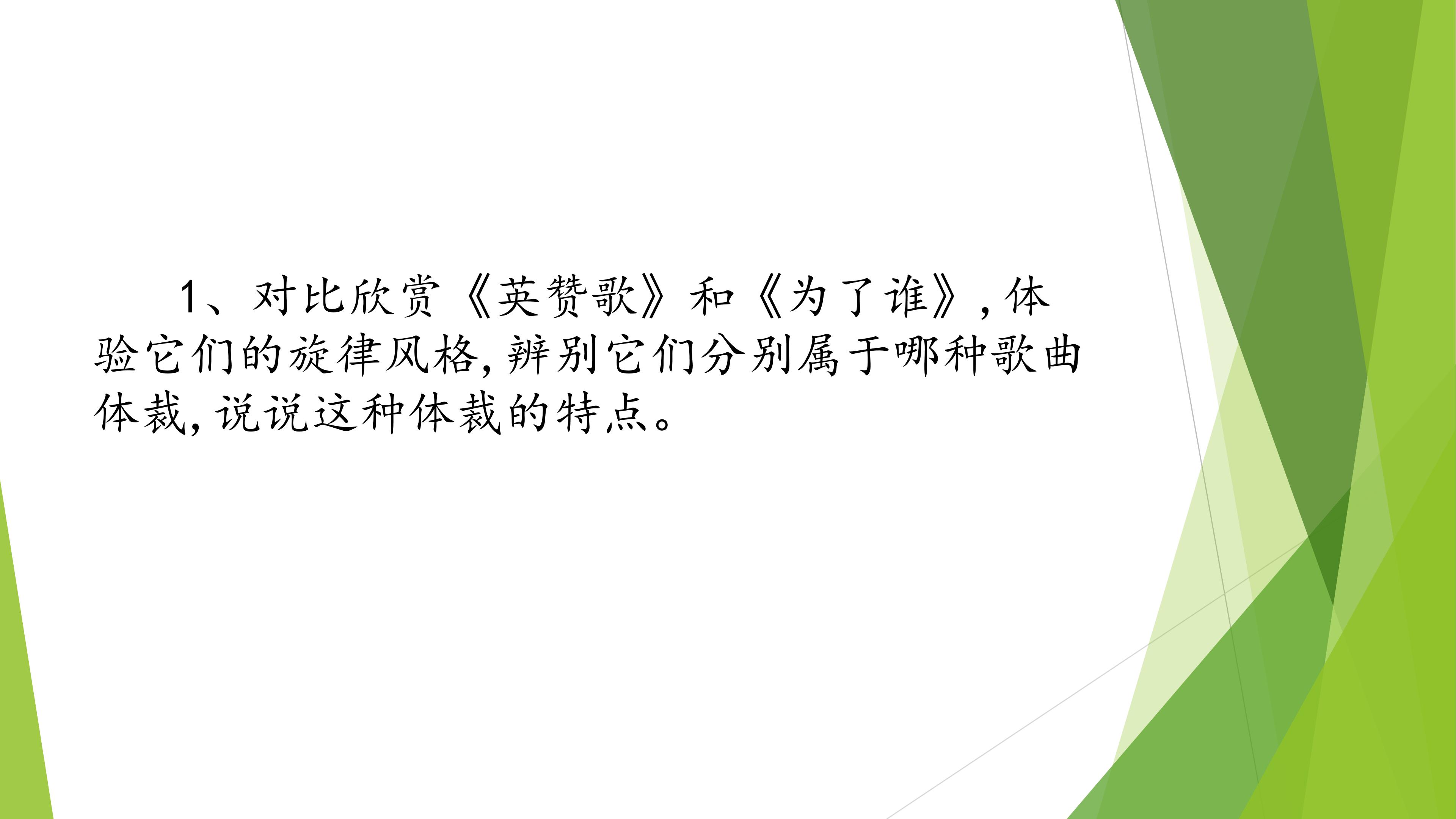 1、对比欣赏《英赞歌》和《为了谁》，体验它们的旋律风格，辨别它们分别属于哪种歌曲体裁，说说这种体裁的特点。